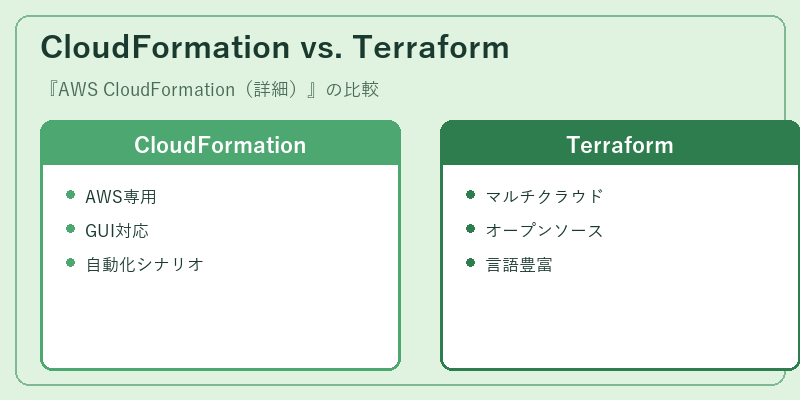 CloudFormation vs. Terraform

『AWS CloudFormation（詳細）』の比較

CloudFormation

- AWS専用
- GUI対応
- 自動化シナリオ

Terraform

- マルチクラウド
- オープンソース
- 言語豊富